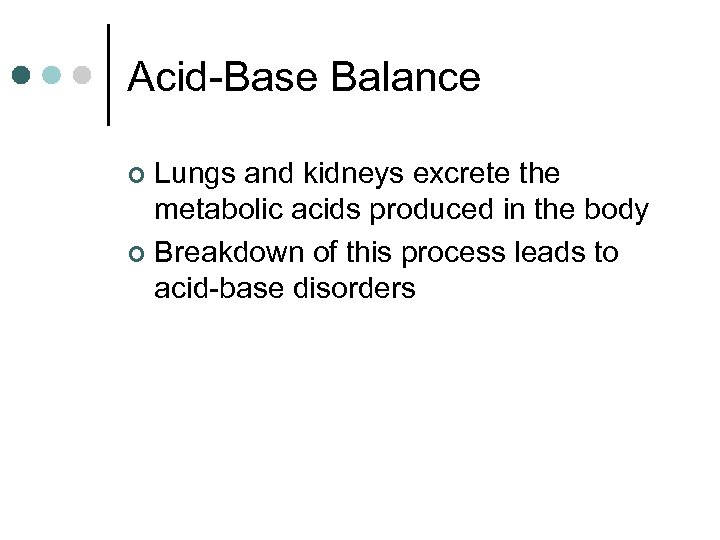 Acid-Base Balance

Lungs and kidneys excrete the metabolic acids produced in the body

Breakdown of this process leads to acid-base disorders